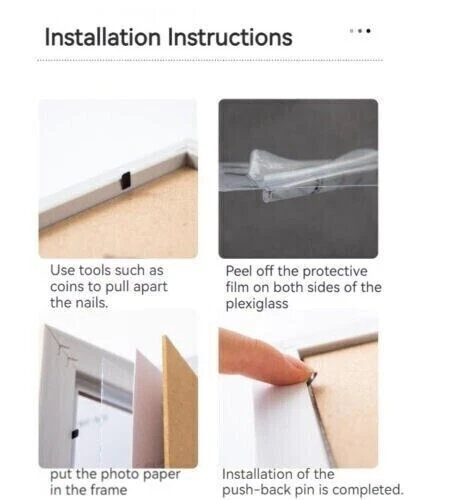 Installation Instructions

Use tools such as coins to pull apart the nails.

Peel off the protective film on both sides of the plexiglass

put the photo paper in the frame

Installation of the push-back pin is completed.